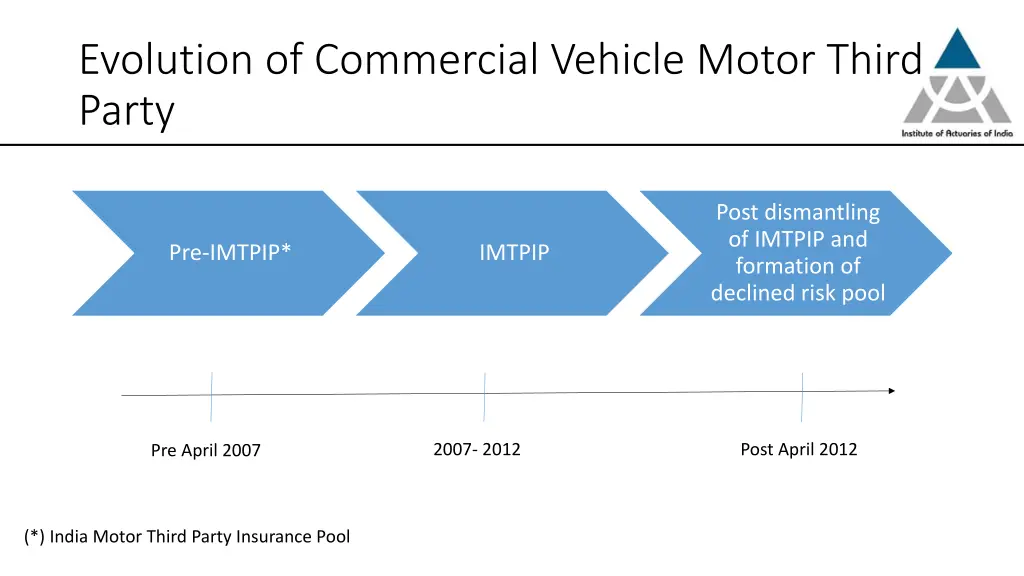 Evolution of Commercial Vehicle Motor Third Party

Institute of Actuaries of India

Pre-IMTPIP*

IMTPIP

Post dismantling of IMTPIP and formation of declined risk pool

Pre April 2007

2007- 2012

Post April 2012

(*) India Motor Third Party Insurance Pool